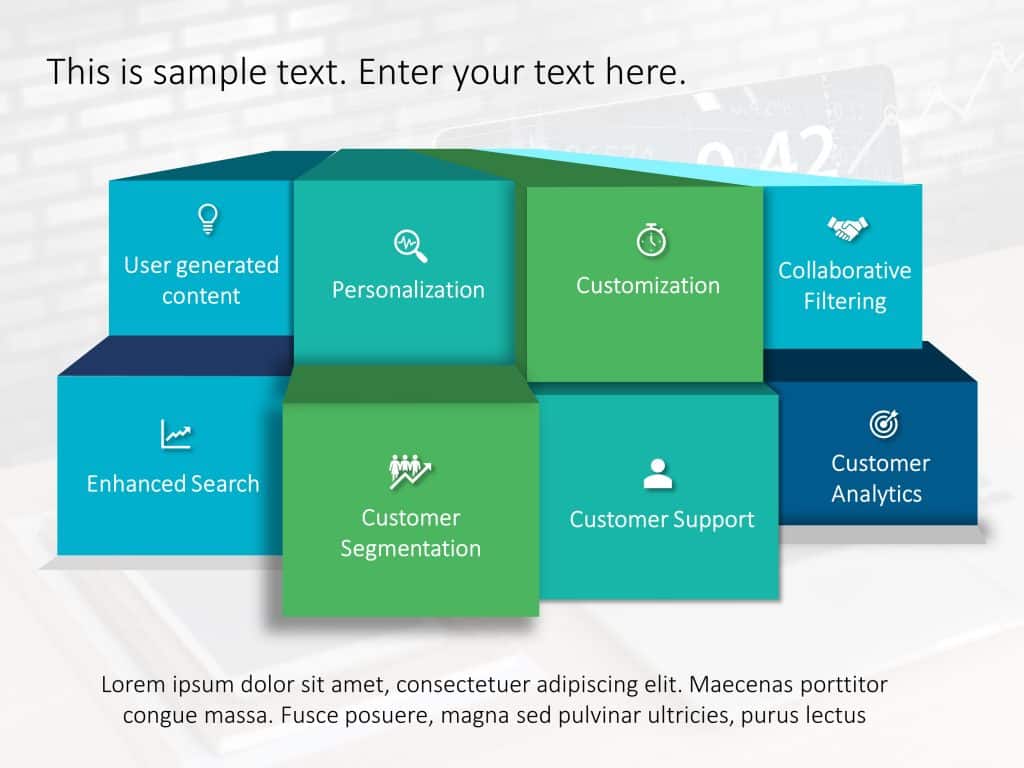 This is sample text. Enter your text here.

User generated content

Personalization

Customization

Collaborative Filtering

Enhanced Search

Customer Segmentation

Customer Support

Customer Analytics

Lorem ipsum dolor sit amet, consectetuer adipiscing elit. Maecenas porttitor congue massa. Fusce posuere, magna sed pulvinar ultricies, purus lectus